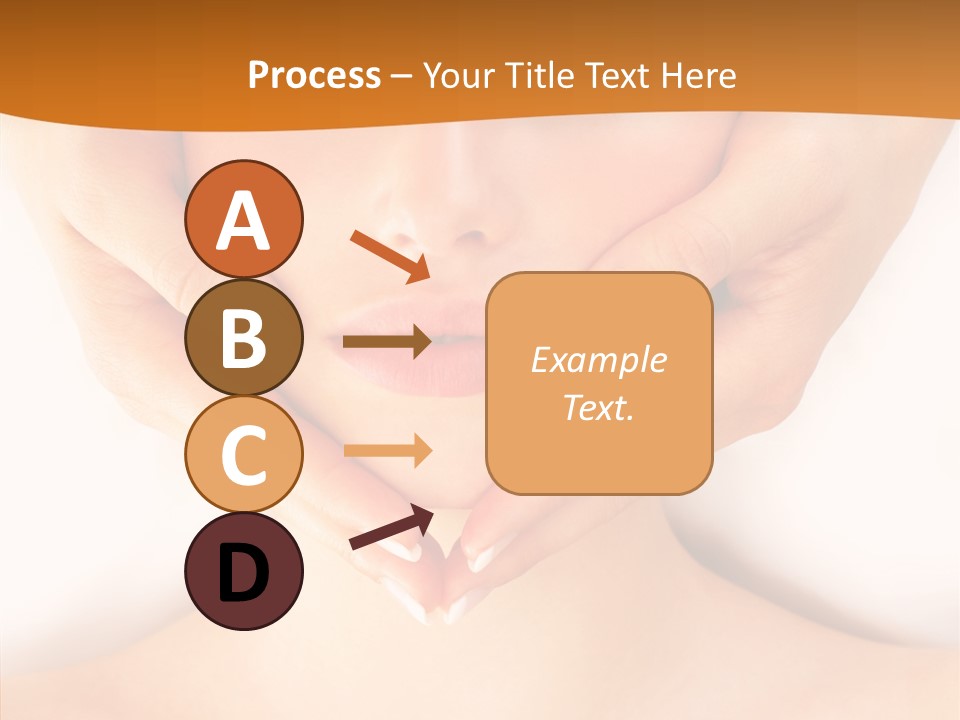 Process – Your Title Text Here

A

B

C

D

Example Text.